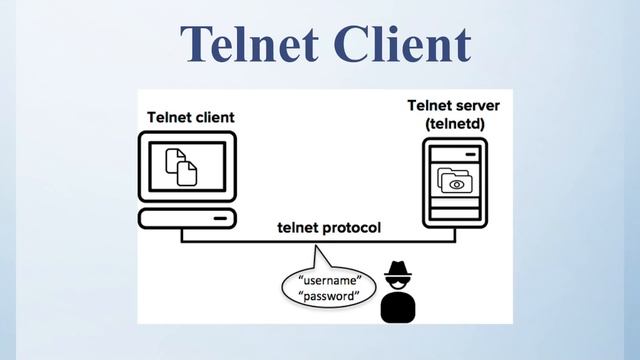 Telnet Client

Telnet client

Telnet server (telnetd)

telnet protocol

"username" "password"